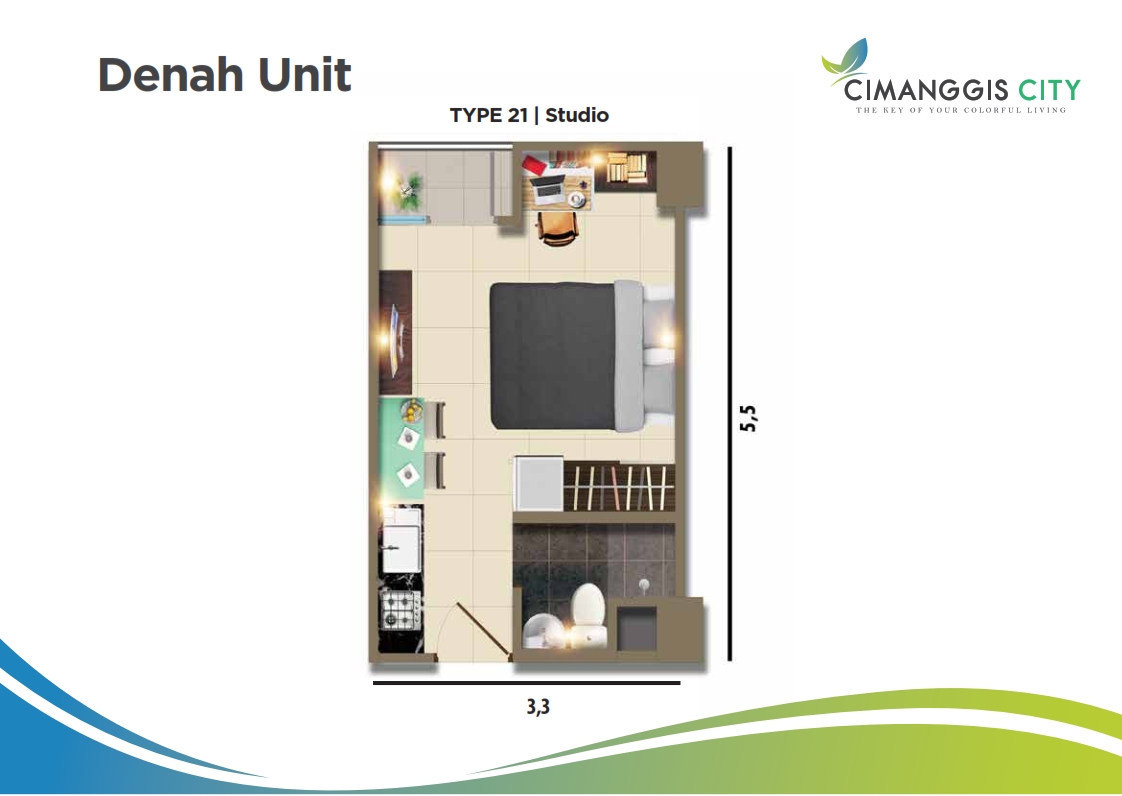 Denah Unit

CIMANGGIS CITY
THE KEY OF YOUR COLORFUL LIVING

TYPE 21 | Studio

5,5

3,3